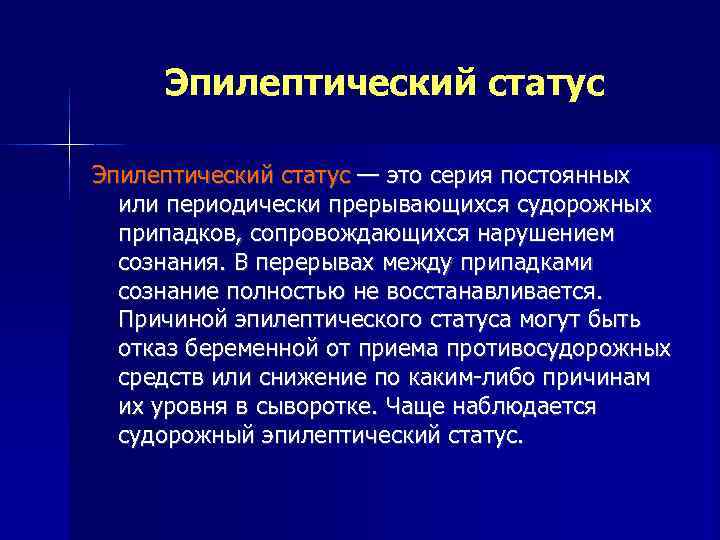 Эпилептический статус

Эпилептический статус — это серия постоянных или периодически прерывающихся судорожных припадков, сопровождающихся нарушением сознания. В перерывах между припадками сознание полностью не восстанавливается. Причиной эпилептического статуса могут быть отказ беременной от приема противосудорожных средств или снижение по каким-либо причинам их уровня в сыворотке. Чаще наблюдается судорожный эпилептический статус.